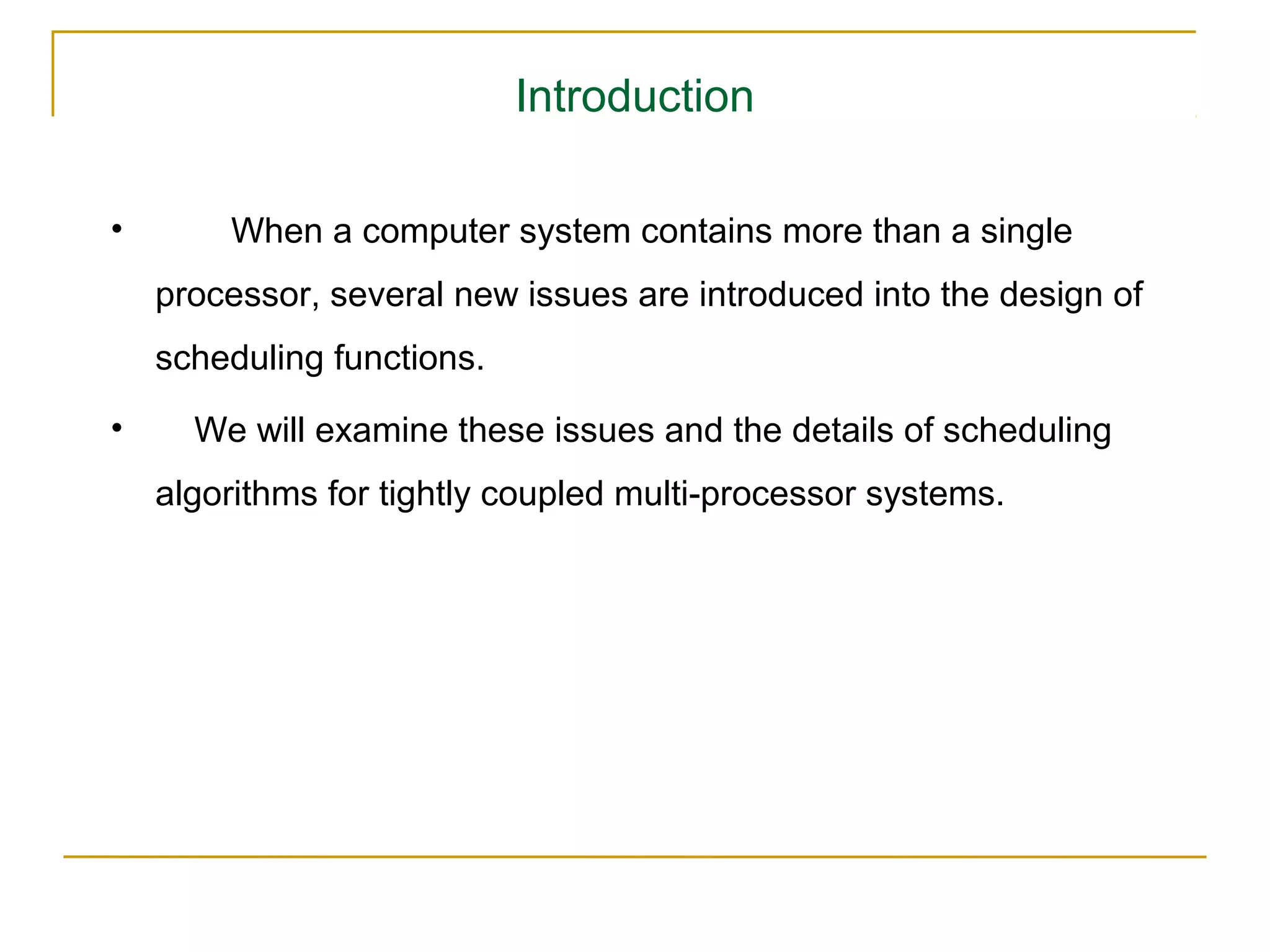 Introduction

• When a computer system contains more than a single processor, several new issues are introduced into the design of scheduling functions.

• We will examine these issues and the details of scheduling algorithms for tightly coupled multi-processor systems.